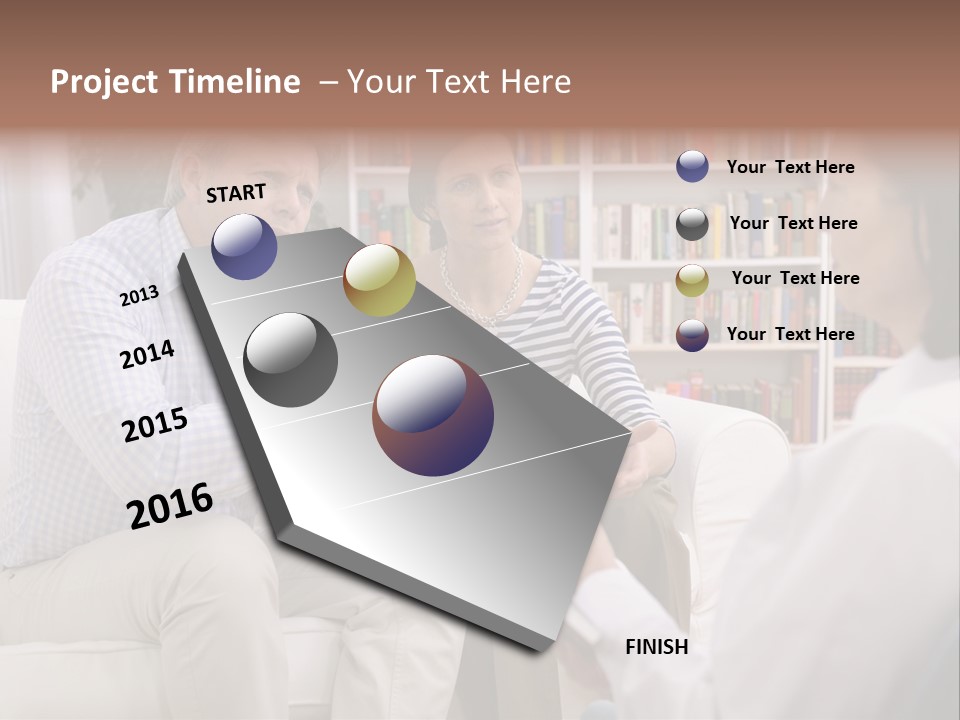 Project Timeline – Your Text Here

START

2013

2014

2015

2016

FINISH

Your Text Here

Your Text Here

Your Text Here

Your Text Here